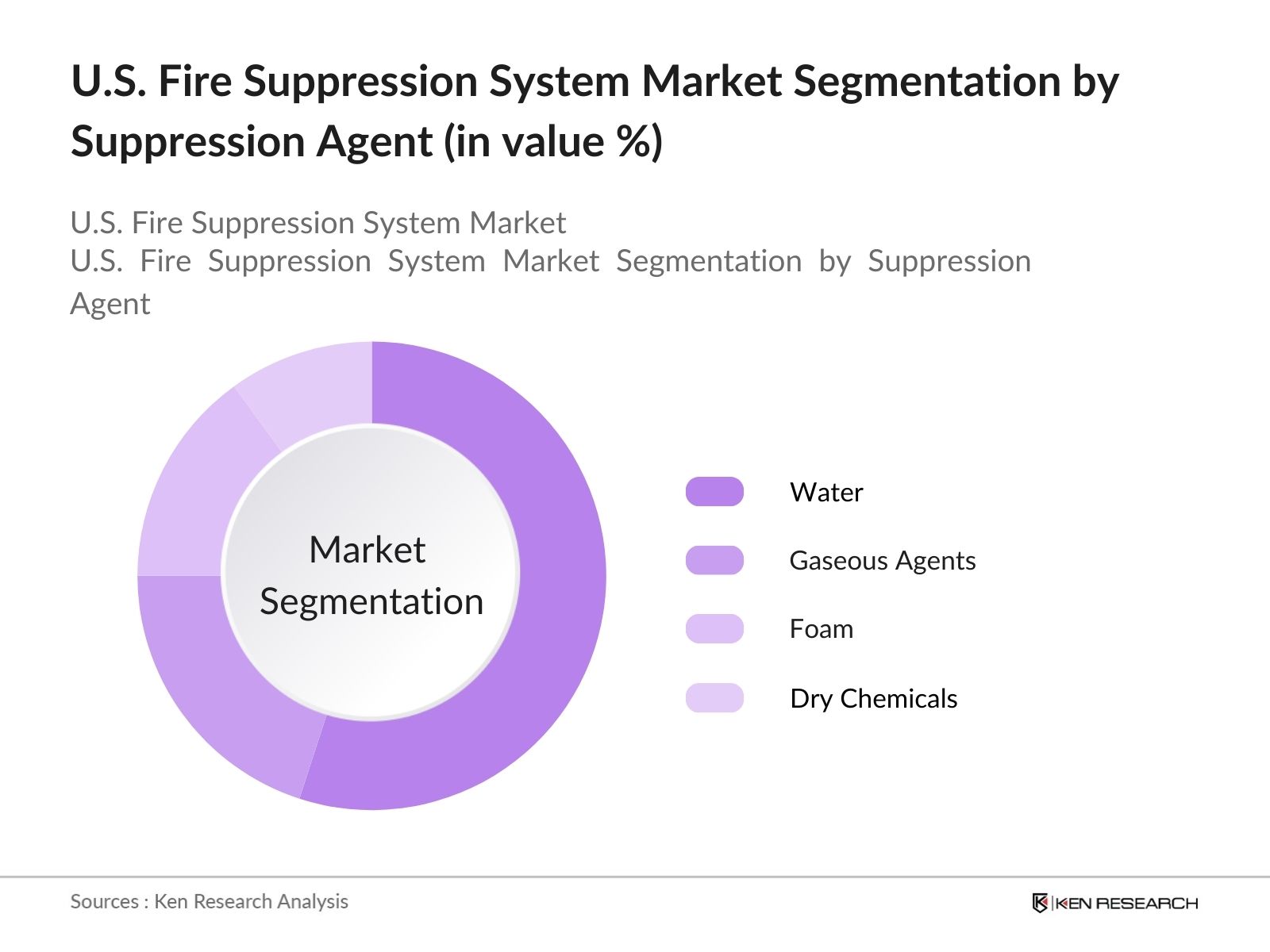 U.S. Fire Suppression System Market Segmentation by Suppression Agent (in value %)

U.S. Fire Suppression System Market
U.S. Fire Suppression System Market Segmentation by Suppression Agent

Market Segmentation

Water

Gaseous Agents

Foam

Dry Chemicals

Sources : Ken Research Analysis

KEN RESEARCH